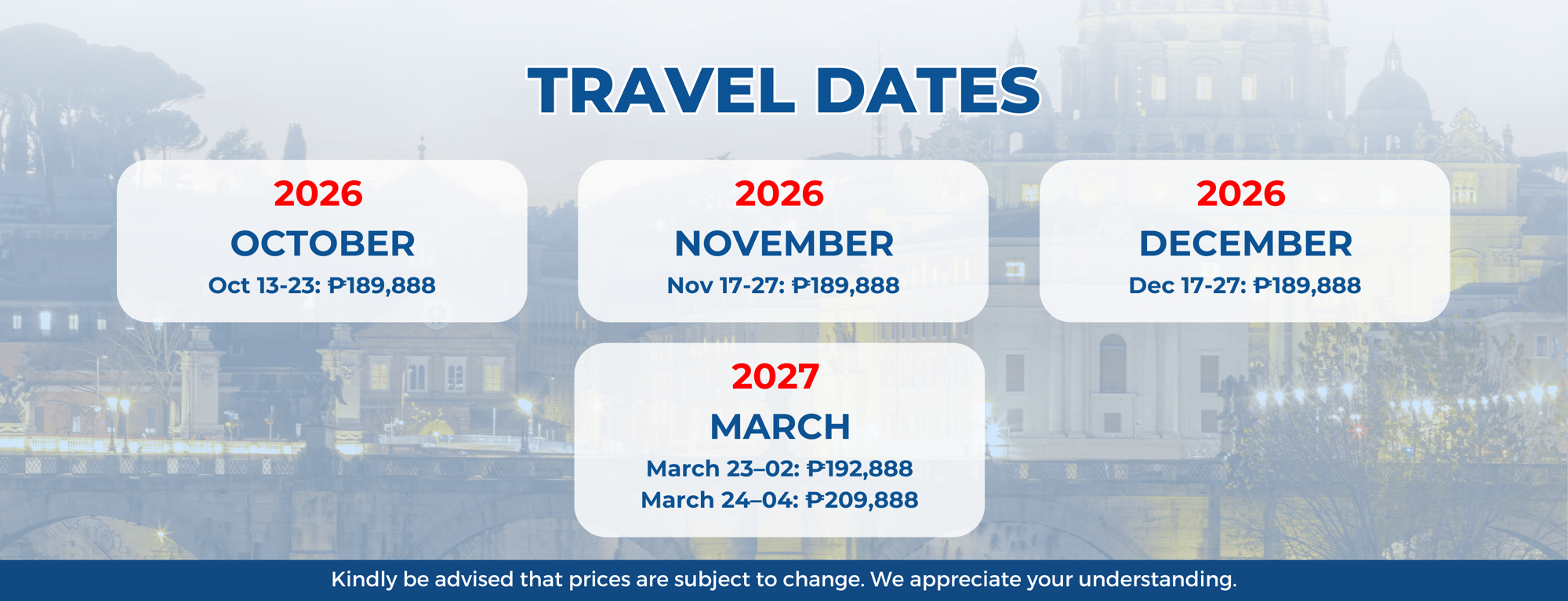 TRAVEL DATES

2026
OCTOBER
Oct 13-23: ₱189,888

2026
NOVEMBER
Nov 17-27: ₱189,888

2026
DECEMBER
Dec 17-27: ₱189,888

2027
MARCH
March 23–02: ₱192,888
March 24–04: ₱209,888

Kindly be advised that prices are subject to change. We appreciate your understanding.